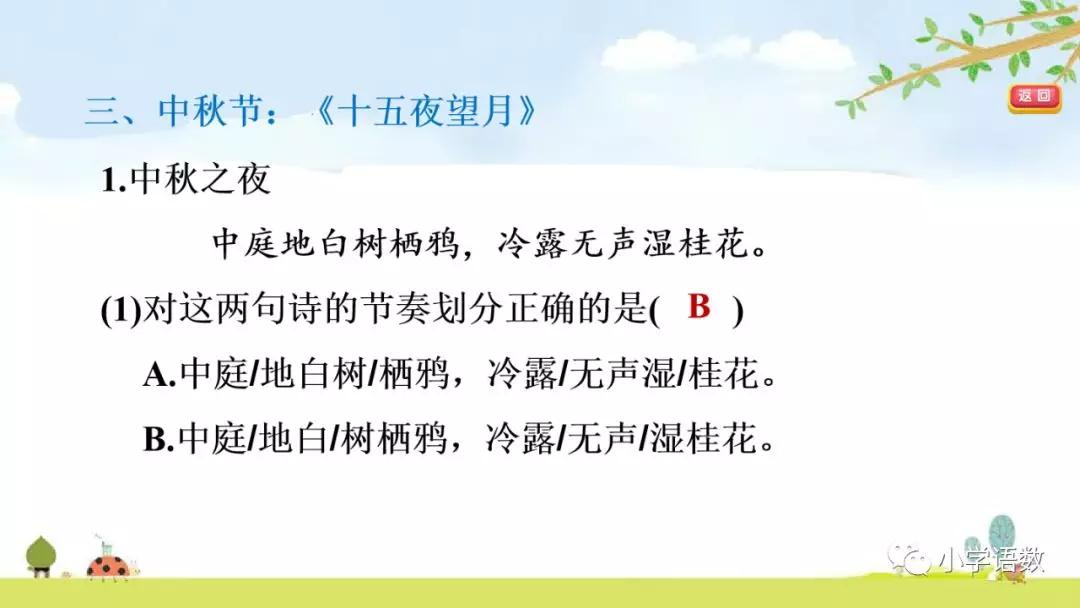 三、中秋节：《十五夜望月》

返回

1.中秋之夜

中庭地白树栖鸦，冷露无声湿桂花。

(1)对这两句诗的节奏划分正确的是( B )

A.中庭/地白树/栖鸦，冷露/无声湿/桂花。

B.中庭/地白/树栖鸦，冷露/无声/湿桂花。

小学语数